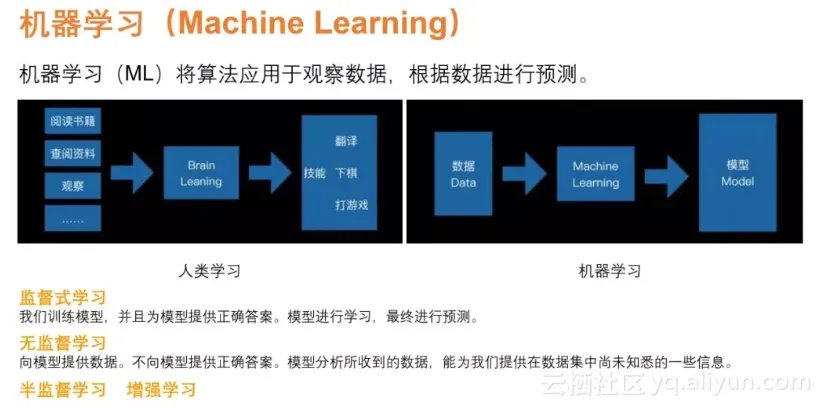 机器学习（Machine Learning）

机器学习（ML）将算法应用于观察数据，根据数据进行预测。

阅读书籍

查阅资料

观察

......

Brain Leaning

技能

翻译

下棋

打游戏

人类学习

数据 Data

Machine Learning

模型 Model

机器学习

监督式学习

我们训练模型，并且为模型提供正确答案。模型进行学习，最终进行预测。

无监督学习

向模型提供数据。不向模型提供正确答案。模型分析所收到的数据，能为我们提供在数据集中尚未知悉的一些信息。

半监督学习 增强学习

云栖社区 yq.aliyun.com